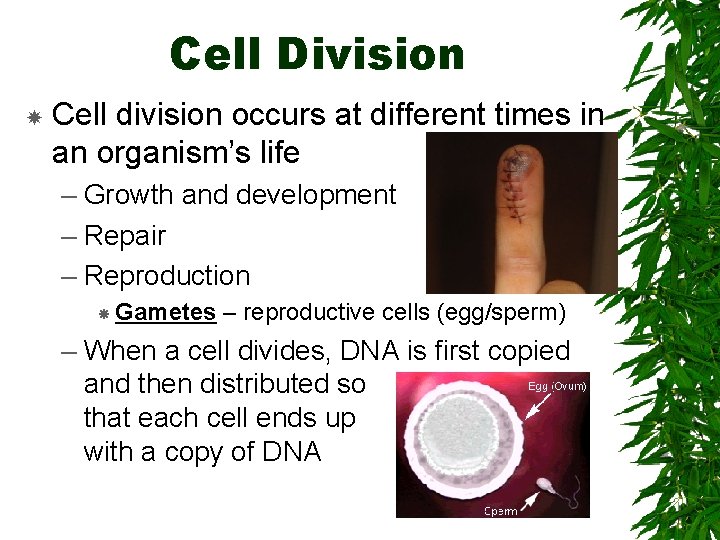 Cell Division

Cell division occurs at different times in an organism's life

– Growth and development

– Repair

– Reproduction

Gametes – reproductive cells (egg/sperm)

– When a cell divides, DNA is first copied and then distributed so that each cell ends up with a copy of DNA

Egg (Ovum)

Sperm